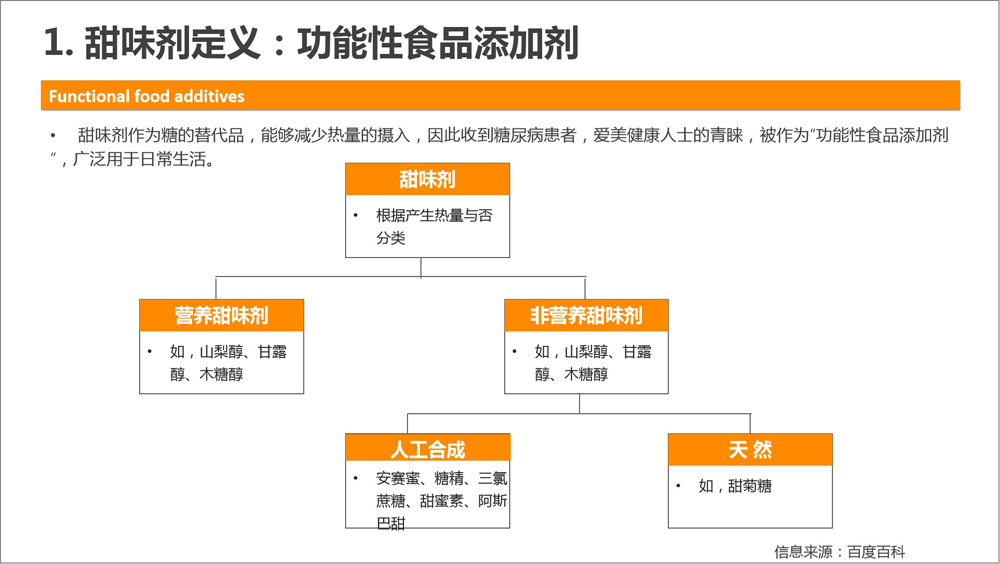 1. 甜味剂定义：功能性食品添加剂

Functional food additives

• 甜味剂作为糖的替代品，能够减少热量的摄入，因此收到糖尿病患者，爱美健康人士的青睐，被作为“功能性食品添加剂”，广泛用于日常生活。

甜味剂

• 根据产生热量与否分类

营养甜味剂

• 如，山梨醇、甘露醇、木糖醇

非营养甜味剂

• 如，山梨醇、甘露醇、木糖醇

人工合成

• 安赛蜜、糖精、三氯蔗糖、甜蜜素、阿斯巴甜

天 然

• 如，甜菊糖

信息来源：百度百科